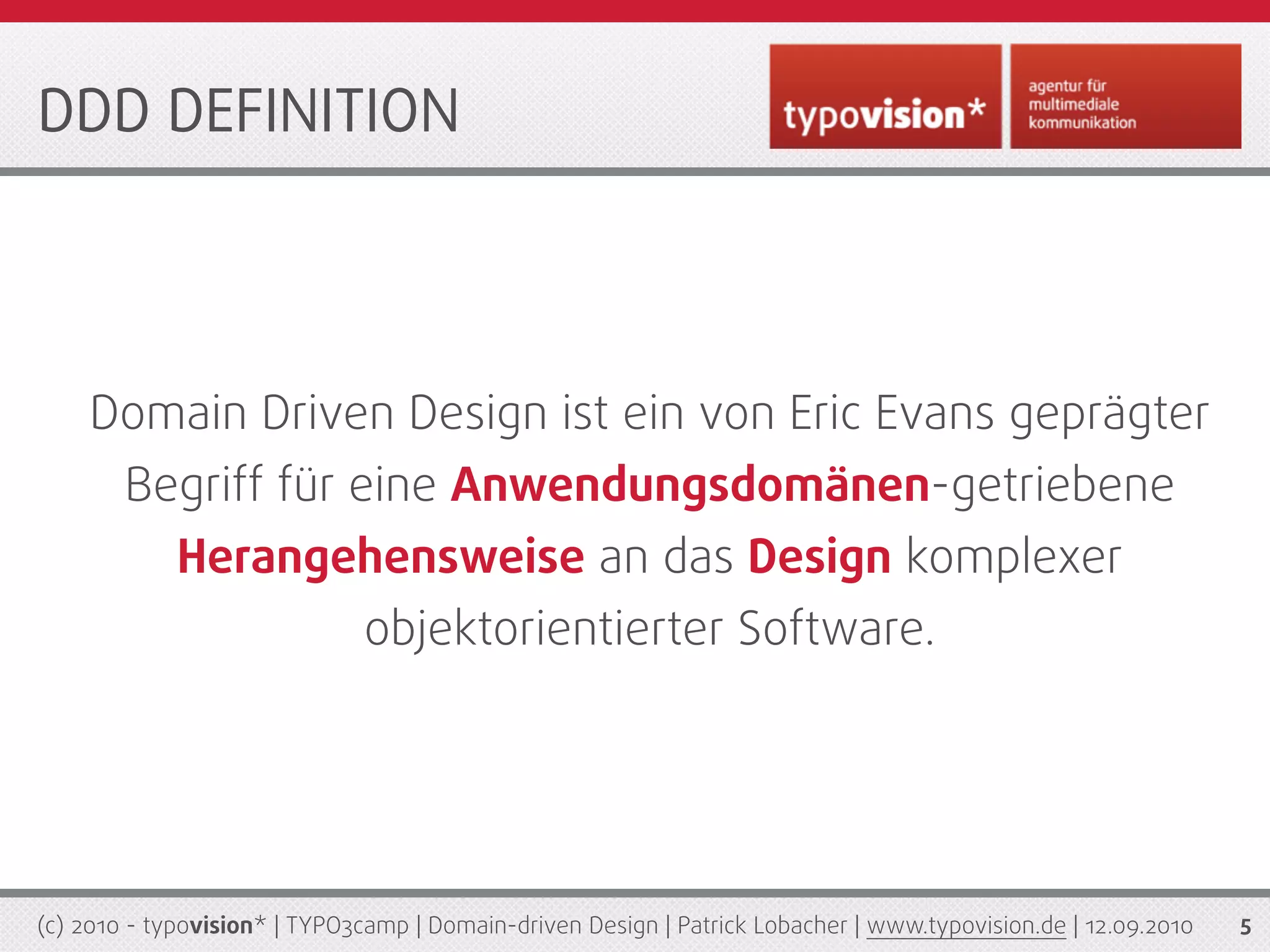 DDD DEFINITION

typovision*

agentur für multimediale kommunikation

Domain Driven Design ist ein von Eric Evans geprägter Begriff für eine Anwendungsdomänen-getriebene Herangehensweise an das Design komplexer objektorientierter Software.

(c) 2010 - typovision* | TYPO3camp | Domain-driven Design | Patrick Lobacher | www.typovision.de | 12.09.2010

5